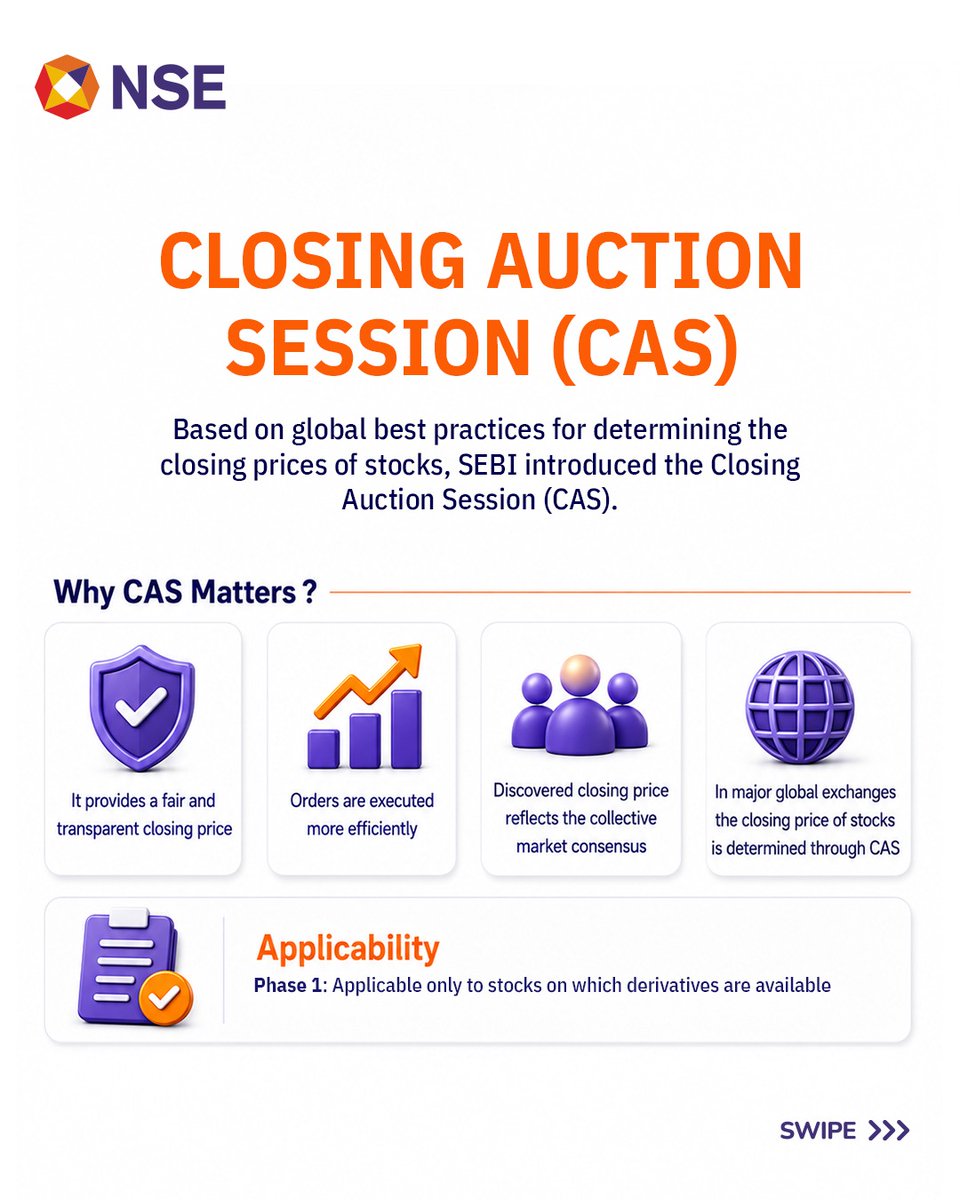 NSE

CLOSING AUCTION SESSION (CAS)

Based on global best practices for determining the closing prices of stocks, SEBI introduced the Closing Auction Session (CAS).

Why CAS Matters ?

It provides a fair and transparent closing price

Orders are executed more efficiently

Discovered closing price reflects the collective market consensus

In major global exchanges the closing price of stocks is determined through CAS

Applicability

Phase 1: Applicable only to stocks on which derivatives are available

SWIPE >>>